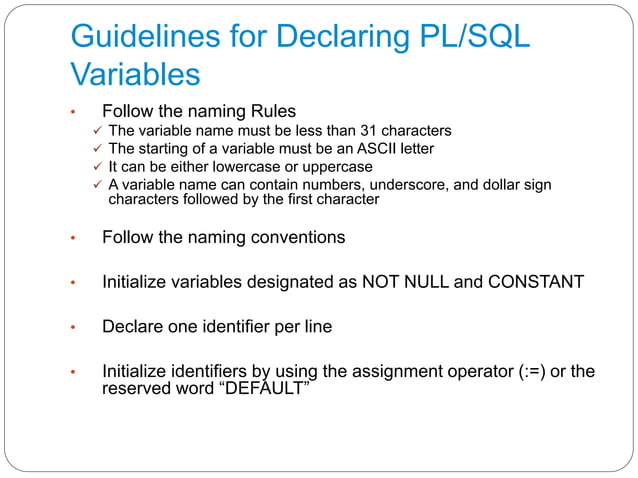 Guidelines for Declaring PL/SQL Variables

• Follow the naming Rules
✓ The variable name must be less than 31 characters
✓ The starting of a variable must be an ASCII letter
✓ It can be either lowercase or uppercase
✓ A variable name can contain numbers, underscore, and dollar sign characters followed by the first character

• Follow the naming conventions

• Initialize variables designated as NOT NULL and CONSTANT

• Declare one identifier per line

• Initialize identifiers by using the assignment operator (:=) or the reserved word “DEFAULT”